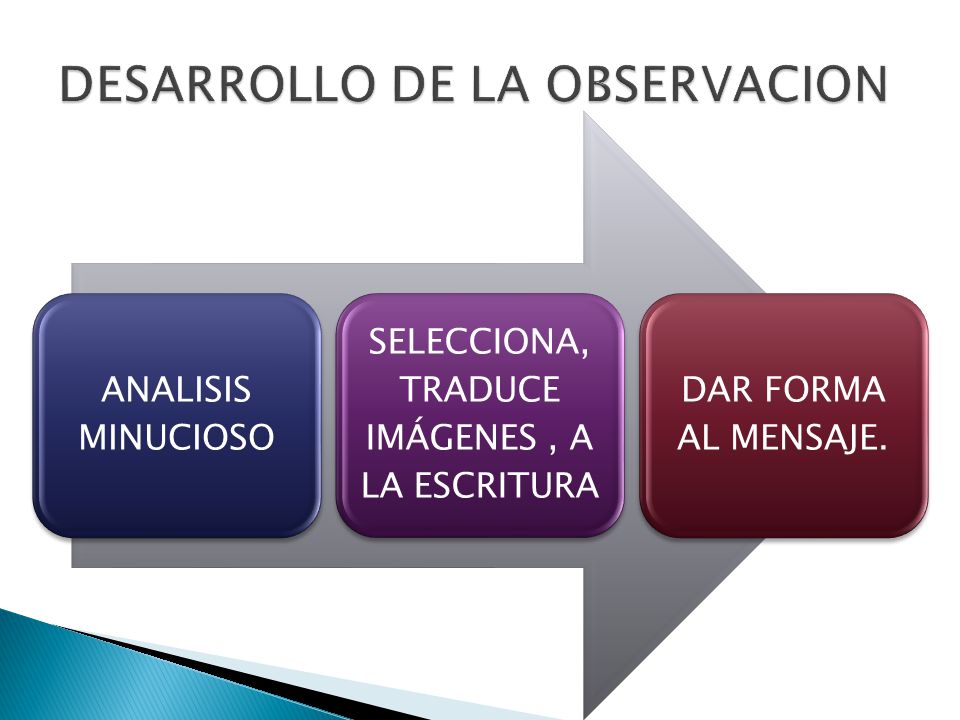 DESARROLLO DE LA OBSERVACION

ANALISIS MINUCIOSO

SELECCIONA, TRADUCE IMÁGENES , A LA ESCRITURA

DAR FORMA AL MENSAJE.